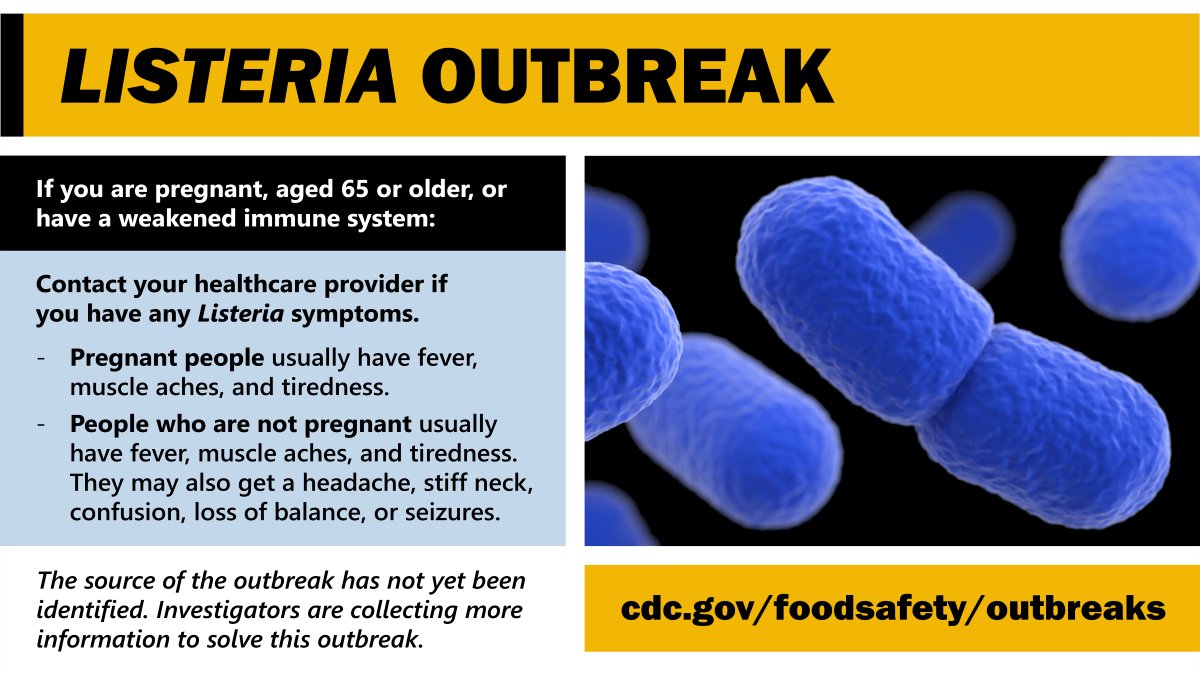 LISTERIA OUTBREAK

If you are pregnant, aged 65 or older, or have a weakened immune system:

Contact your healthcare provider if you have any Listeria symptoms.

- Pregnant people usually have fever, muscle aches, and tiredness.
- People who are not pregnant usually have fever, muscle aches, and tiredness. They may also get a headache, stiff neck, confusion, loss of balance, or seizures.

The source of the outbreak has not yet been identified. Investigators are collecting more information to solve this outbreak.

cdc.gov/foodsafety/outbreaks